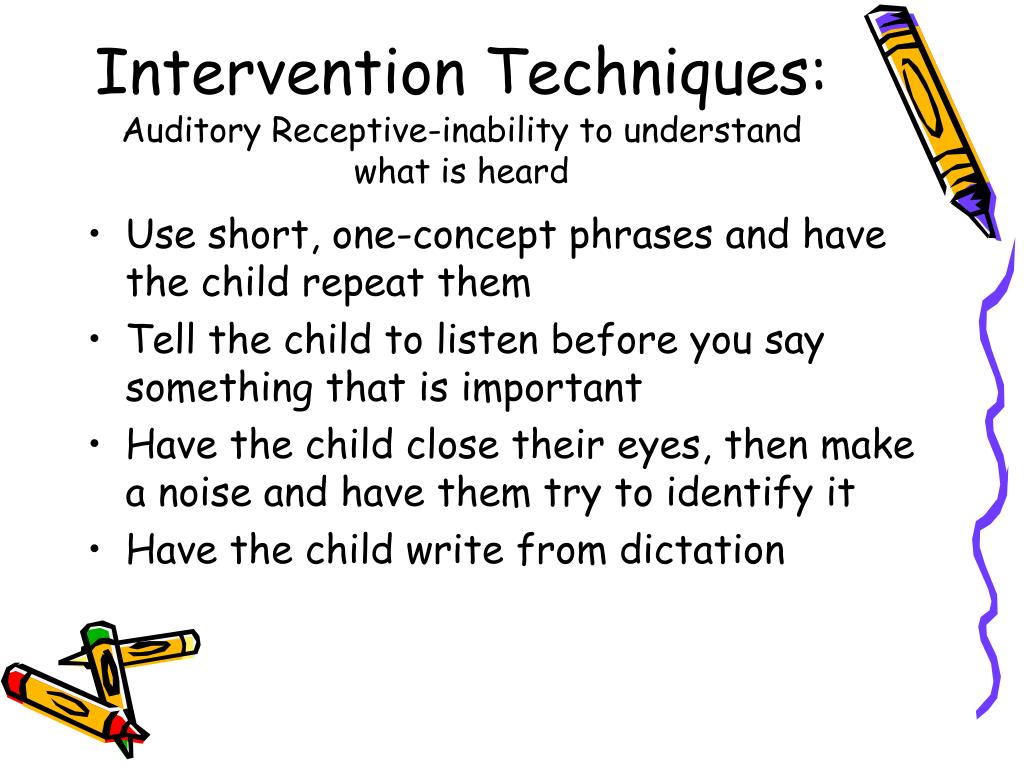 Intervention Techniques:
Auditory Receptive-inability to understand what is heard

• Use short, one-concept phrases and have the child repeat them
• Tell the child to listen before you say something that is important
• Have the child close their eyes, then make a noise and have them try to identify it
• Have the child write from dictation